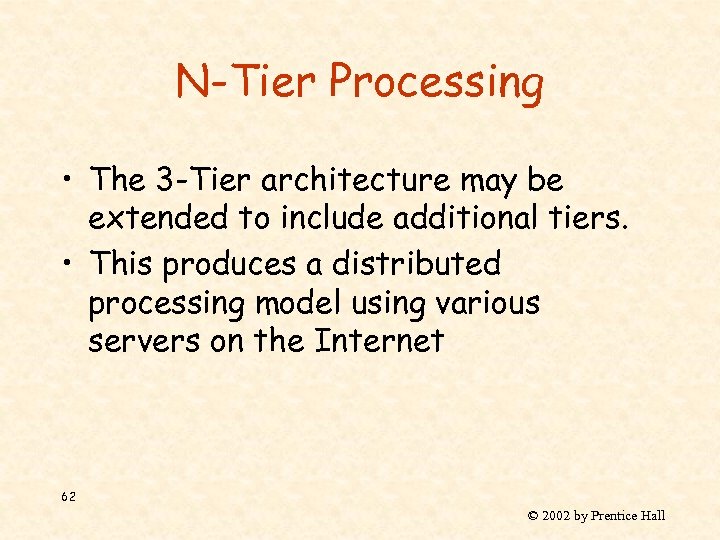 N-Tier Processing

• The 3-Tier architecture may be extended to include additional tiers.
• This produces a distributed processing model using various servers on the Internet

62

© 2002 by Prentice Hall